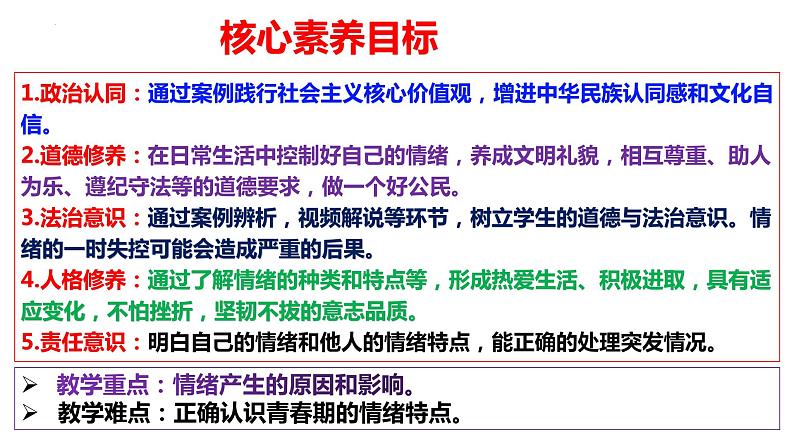 核心素养目标

1.政治认同：通过案例践行社会主义核心价值观，增进中华民族认同感和文化自信。

2.道德修养：在日常生活中控制好自己的情绪，养成文明礼貌，相互尊重、助人为乐、遵纪守法等的道德要求，做一个好公民。

3.法治意识：通过案例辨析，视频解说等环节，树立学生的道德与法治意识。情绪的一时失控可能会造成严重的后果。

4.人格修养：通过了解情绪的种类和特点等，形成热爱生活、积极进取，具有适应变化，不怕挫折，坚韧不拔的意志品质。

5.责任意识：明白自己的情绪和他人的情绪特点，能正确的处理突发情况。

➢ 教学重点：情绪产生的原因和影响。
➢ 教学难点：正确认识青春期的情绪特点。